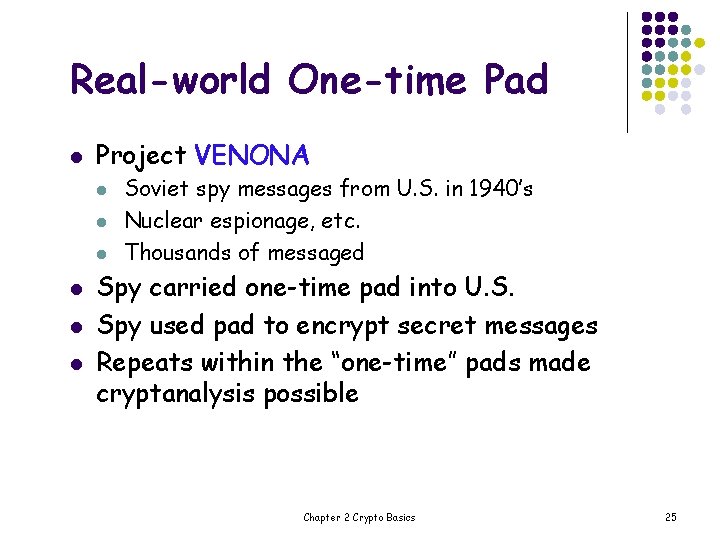 Real-world One-time Pad

- Project VENONA
  - Soviet spy messages from U.S. in 1940's
  - Nuclear espionage, etc.
  - Thousands of messaged
- Spy carried one-time pad into U.S.
- Spy used pad to encrypt secret messages
- Repeats within the "one-time" pads made cryptanalysis possible

Chapter 2 Crypto Basics

25